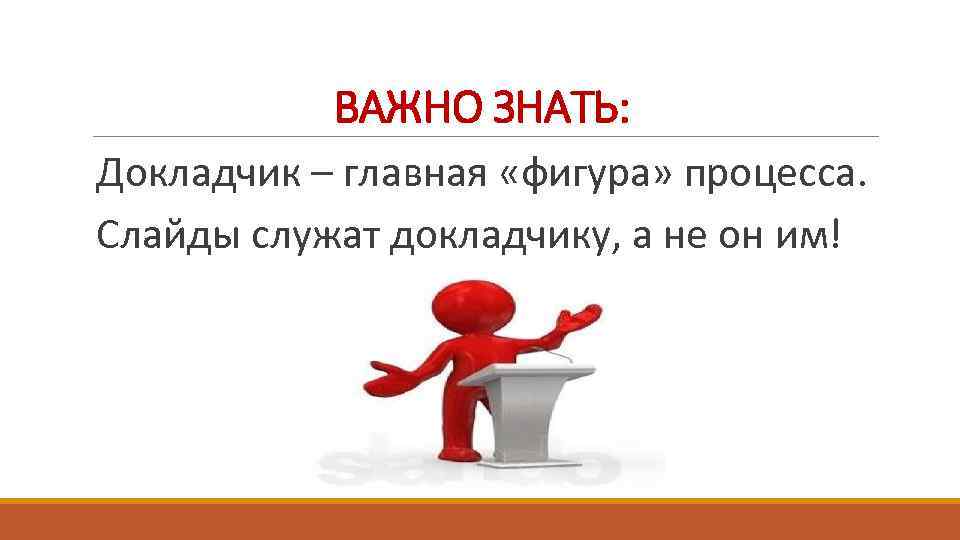 ВАЖНО ЗНАТЬ:

Докладчик – главная «фигура» процесса.
Слайды служат докладчику, а не он им!